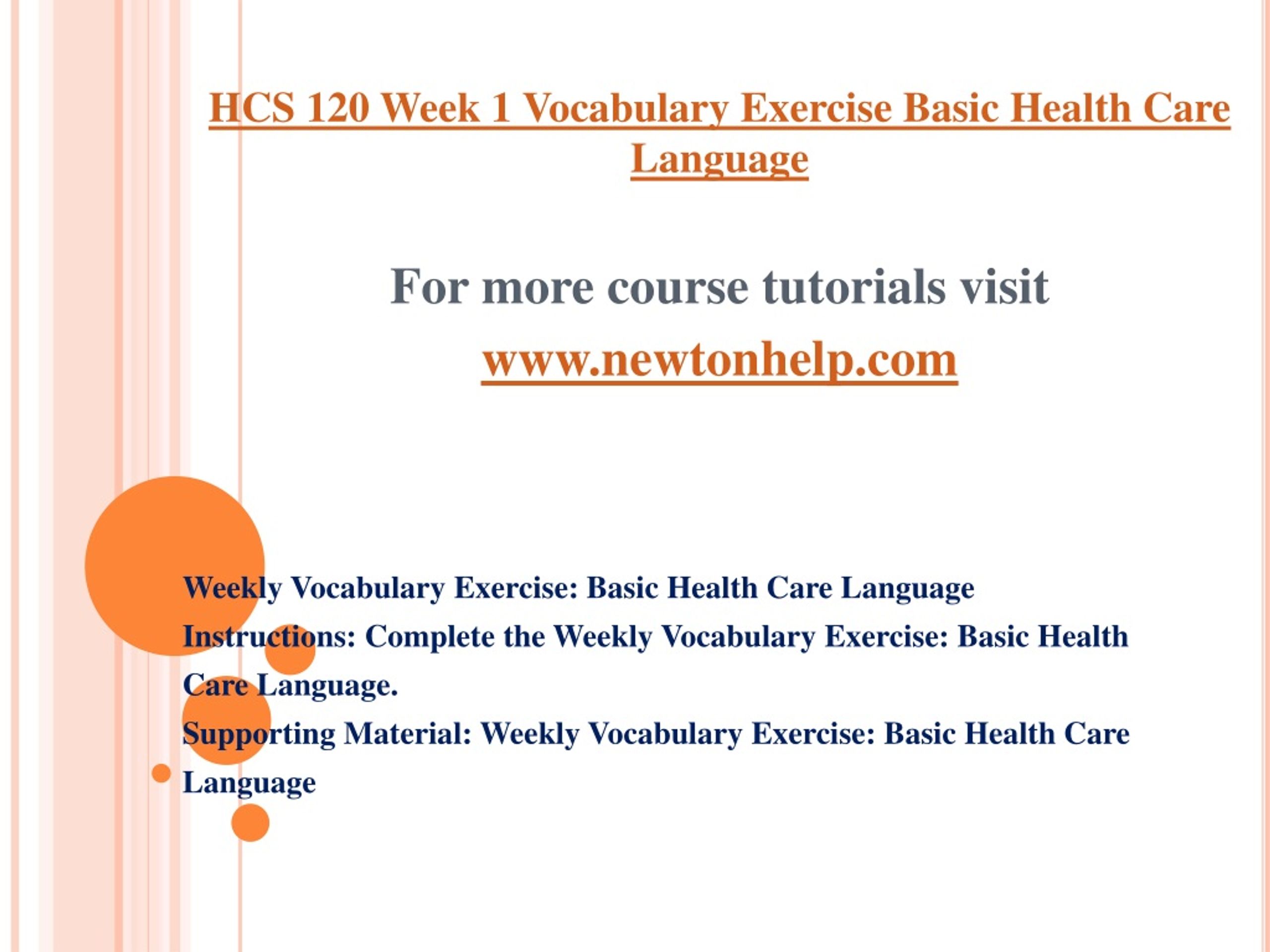 HCS 120 Week 1 Vocabulary Exercise Basic Health Care Language

For more course tutorials visit

www.newtonhelp.com

Weekly Vocabulary Exercise: Basic Health Care Language

Instructions: Complete the Weekly Vocabulary Exercise: Basic Health Care Language.

Supporting Material: Weekly Vocabulary Exercise: Basic Health Care Language